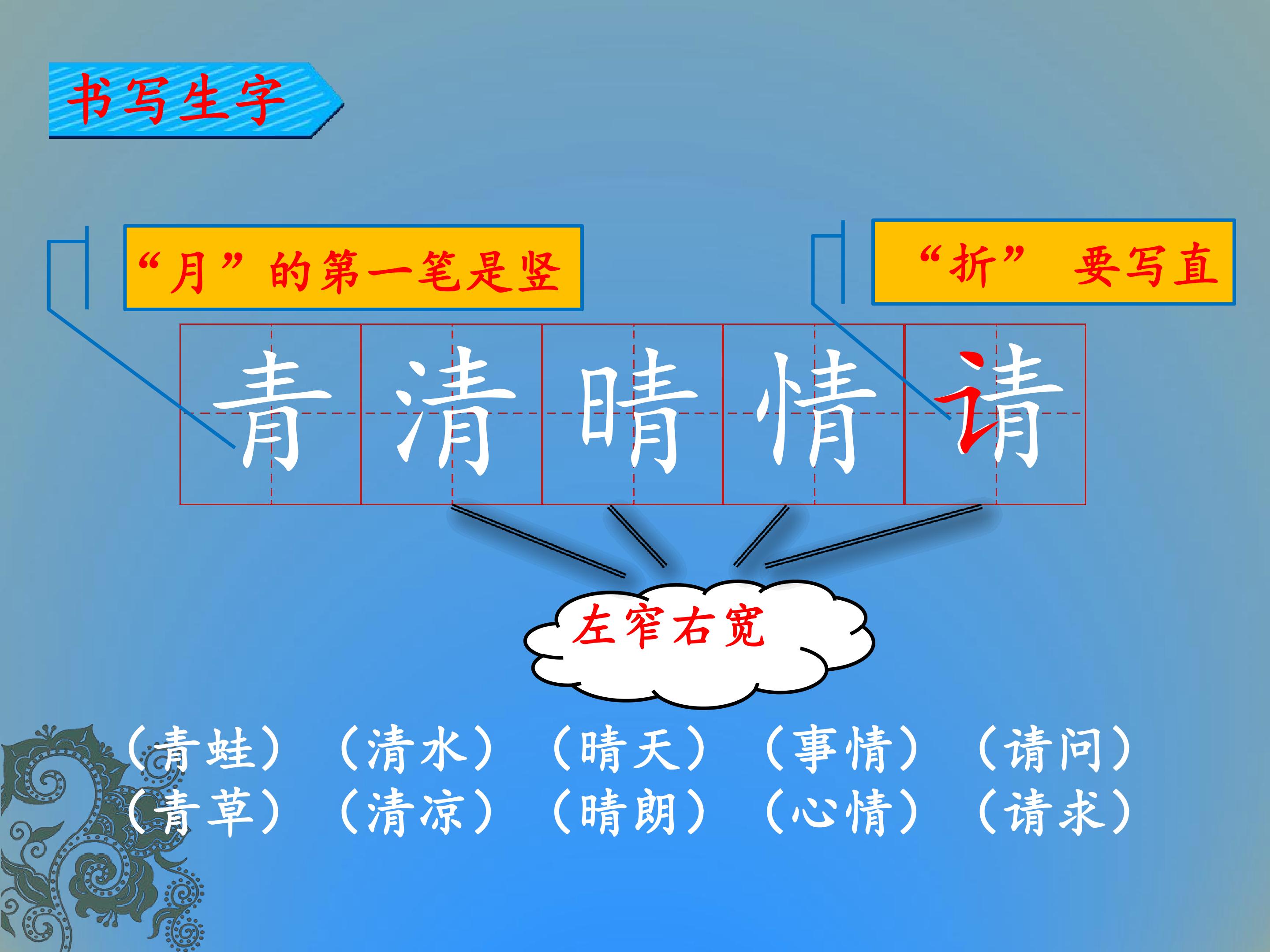 书写生字

“月”的第一笔是竖

“折” 要写直

青 清 晴 情 请

左窄右宽

（青蛙） （清水） （晴天） （事情） （请问）
（青草） （清凉） （晴朗） （心情） （请求）